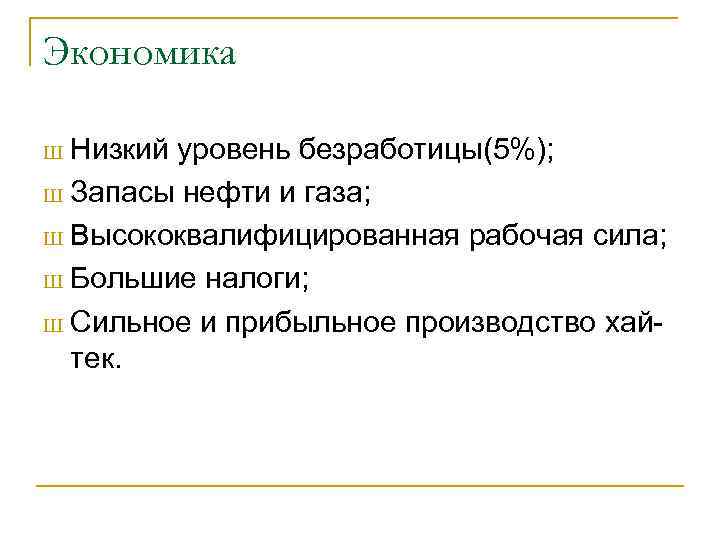 Экономика

ш Низкий уровень безработицы(5%);
ш Запасы нефти и газа;
ш Высококвалифицированная рабочая сила;
ш Большие налоги;
ш Сильное и прибыльное производство хай-тек.